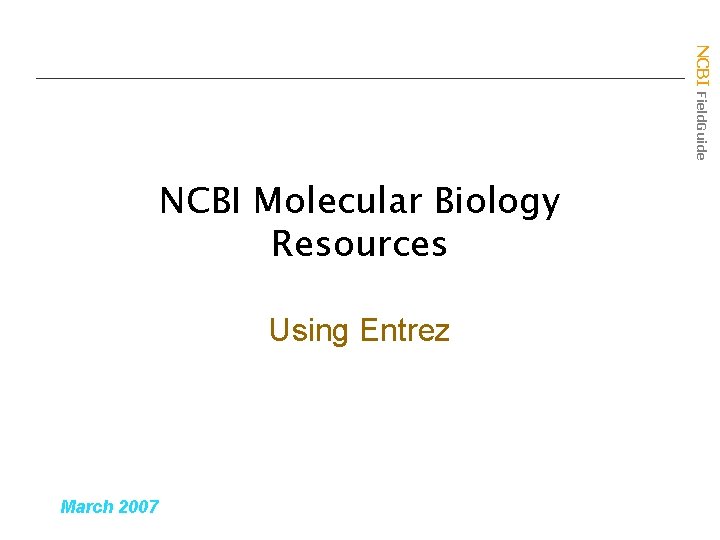 NCBI FieldGuide

NCBI Molecular Biology Resources

Using Entrez

March 2007